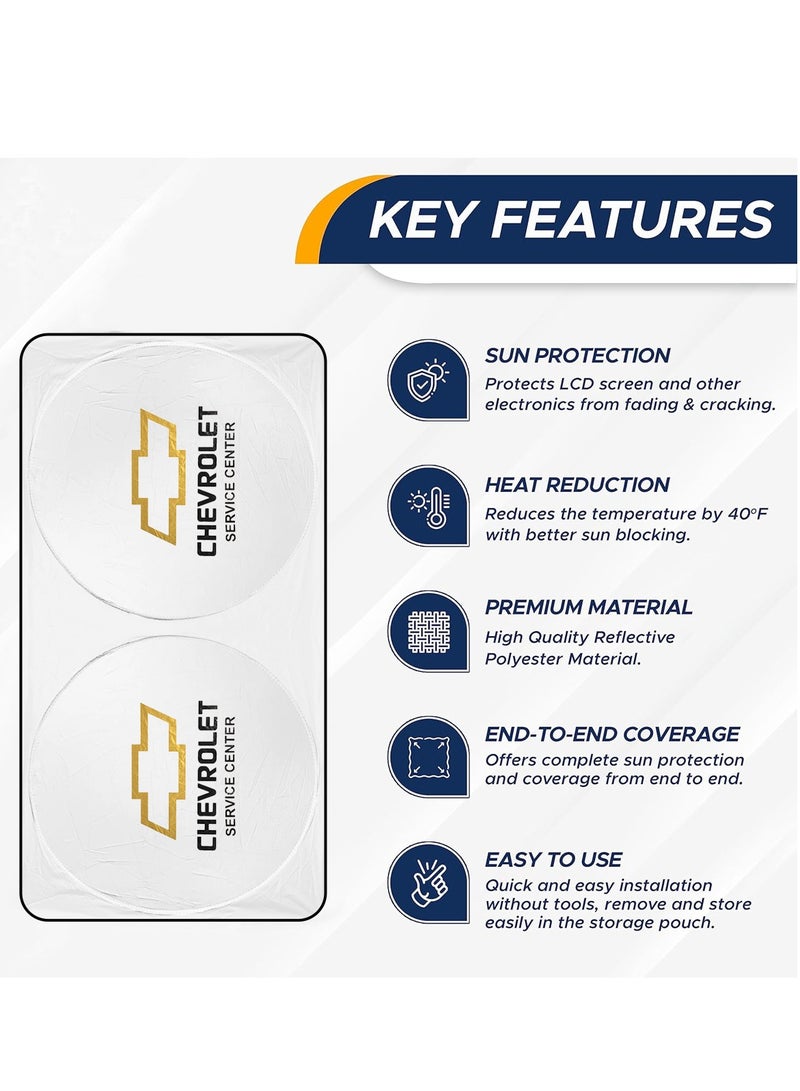 KEY FEATURES

CHEVROLET
SERVICE CENTER

CHEVROLET
SERVICE CENTER

SUN PROTECTION
Protects LCD screen and other electronics from fading & cracking.

HEAT REDUCTION
Reduces the temperature by 40°F with better sun blocking.

PREMIUM MATERIAL
High Quality Reflective Polyester Material.

END-TO-END COVERAGE
Offers complete sun protection and coverage from end to end.

EASY TO USE
Quick and easy installation without tools, remove and store easily in the storage pouch.